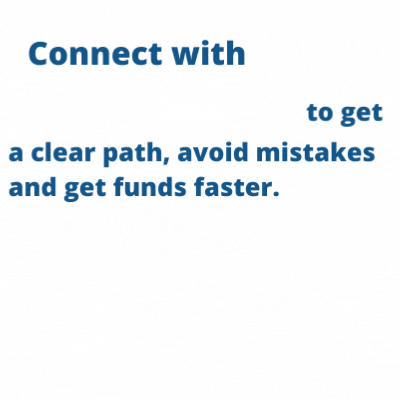 Connect with

to get a clear path, avoid mistakes and get funds faster.